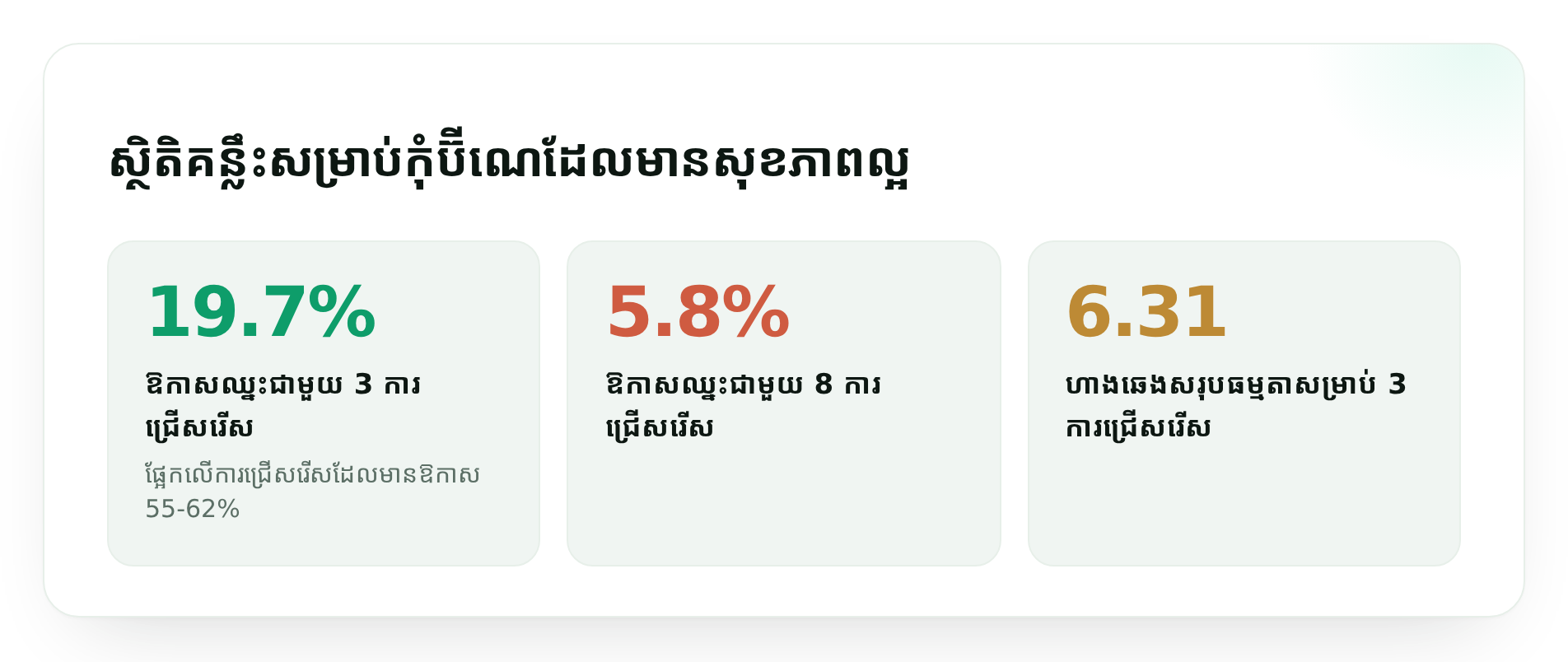 ស្ថិតិគន្លឹះសម្រាប់កុំប៊ីណេដែលមានសុខភាពល្អ

19.7%

ឱកាសឈ្នះជាមួយ 3 ការជ្រើសរើស

ផ្អែកលើការជ្រើសរើសដែលមានឱកាស 55-62%

5.8%

ឱកាសឈ្នះជាមួយ 8 ការជ្រើសរើស

6.31

ហាងឆេងសរុបធម្មតាសម្រាប់ 3 ការជ្រើសរើស